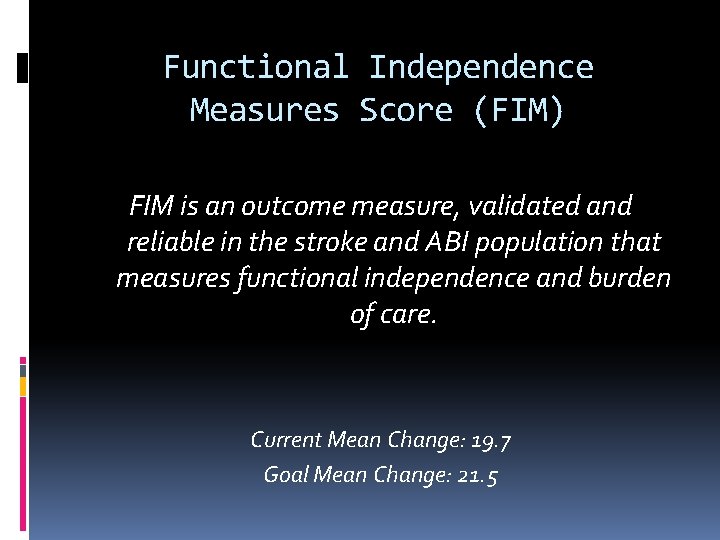 Functional Independence Measures Score (FIM)

FIM is an outcome measure, validated and reliable in the stroke and ABI population that measures functional independence and burden of care.

Current Mean Change: 19.7
Goal Mean Change: 21.5